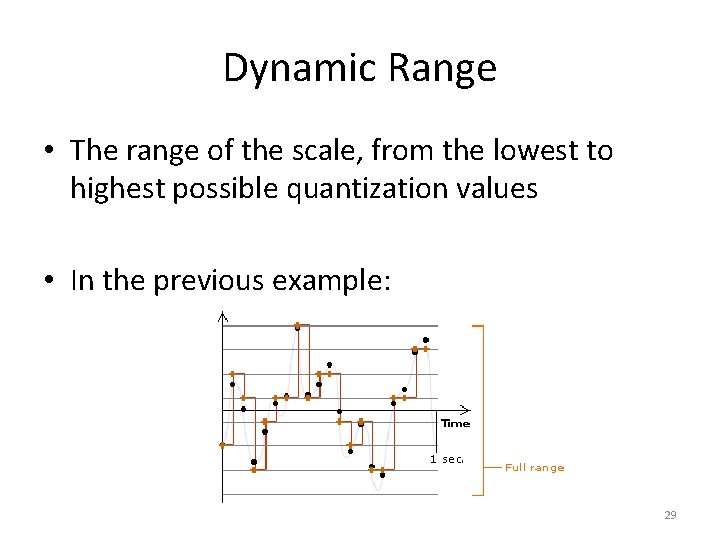 Dynamic Range

• The range of the scale, from the lowest to highest possible quantization values

• In the previous example:

Time

1 sec.

Full range

29